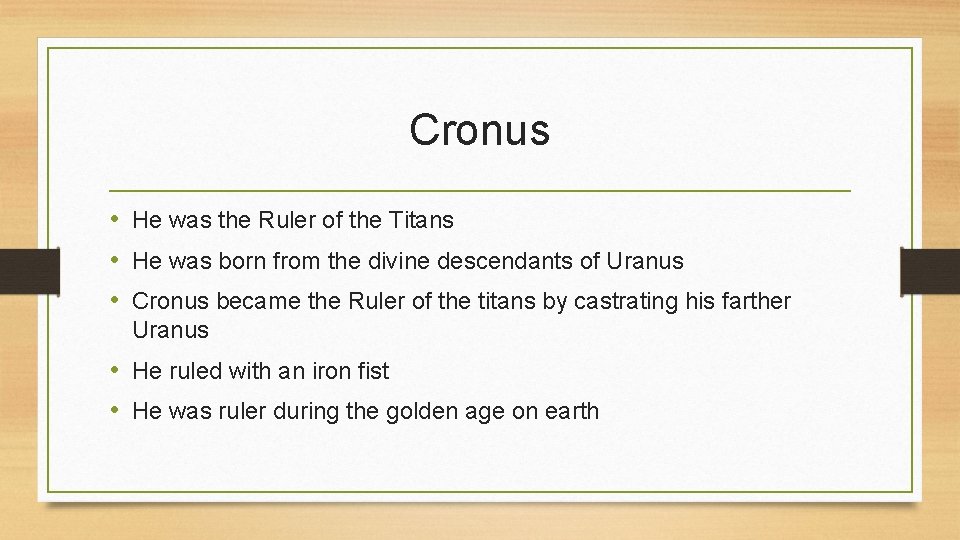 Cronus

• He was the Ruler of the Titans
• He was born from the divine descendants of Uranus
• Cronus became the Ruler of the titans by castrating his farther Uranus
• He ruled with an iron fist
• He was ruler during the golden age on earth